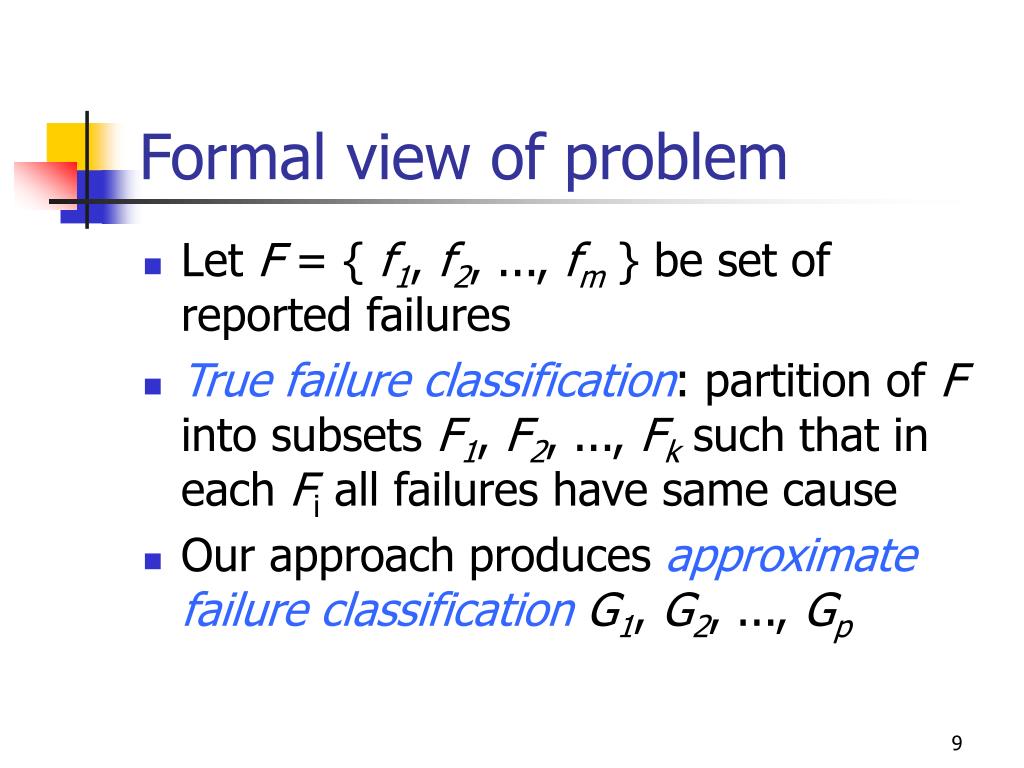 Formal view of problem

- Let $F = \{ f_1, f_2, ..., f_m \}$ be set of reported failures
- True failure classification: partition of $F$ into subsets $F_1, F_2, ..., F_k$ such that in each $F_i$ all failures have same cause
- Our approach produces approximate failure classification $G_1, G_2, ..., G_p$

9